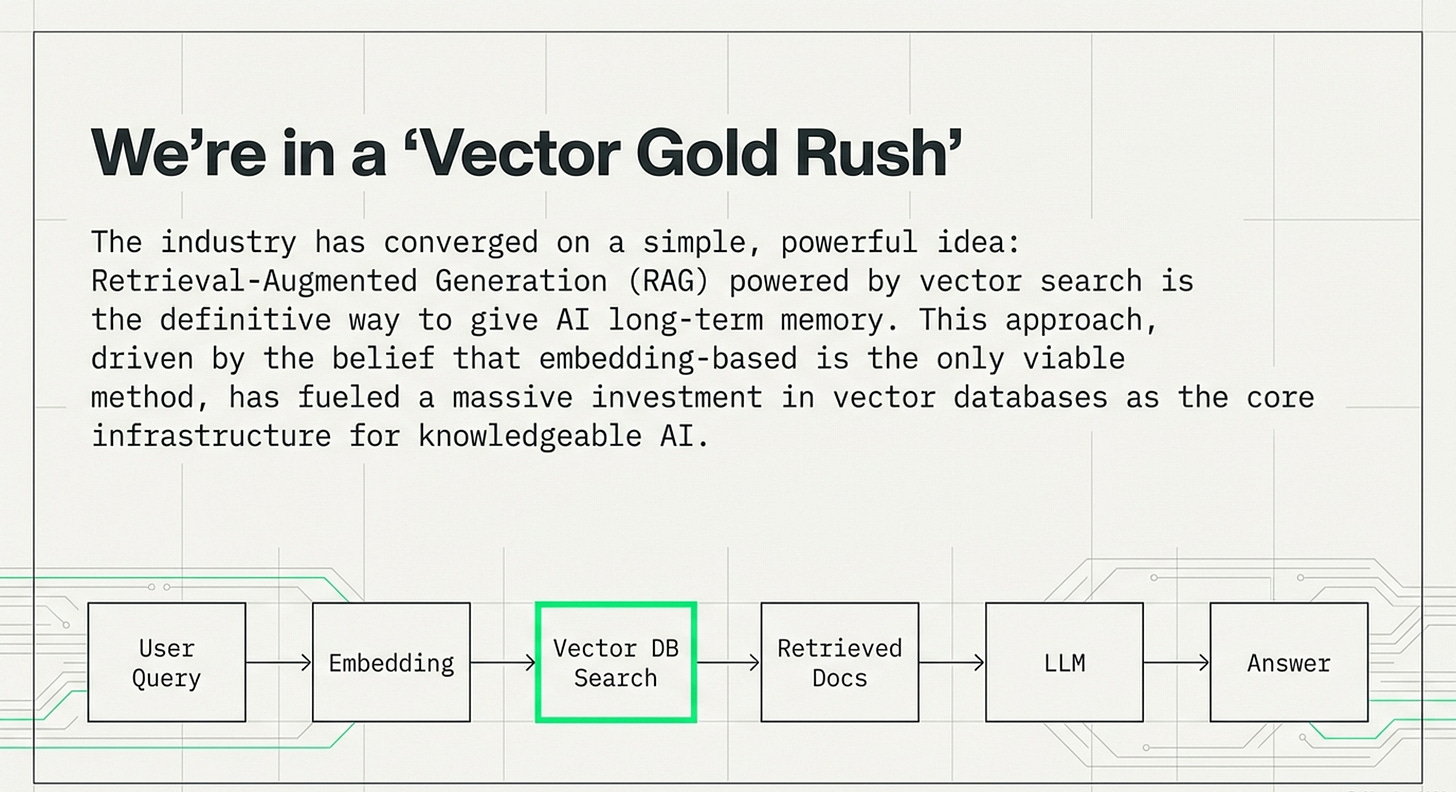 We're in a 'Vector Gold Rush'

The industry has converged on a simple, powerful idea: Retrieval-Augmented Generation (RAG) powered by vector search is the definitive way to give AI long-term memory. This approach, driven by the belief that embedding-based is the only viable method, has fueled a massive investment in vector databases as the core infrastructure for knowledgeable AI.

User Query
Embedding
Vector DB Search
Retrieved Docs
LLM
Answer